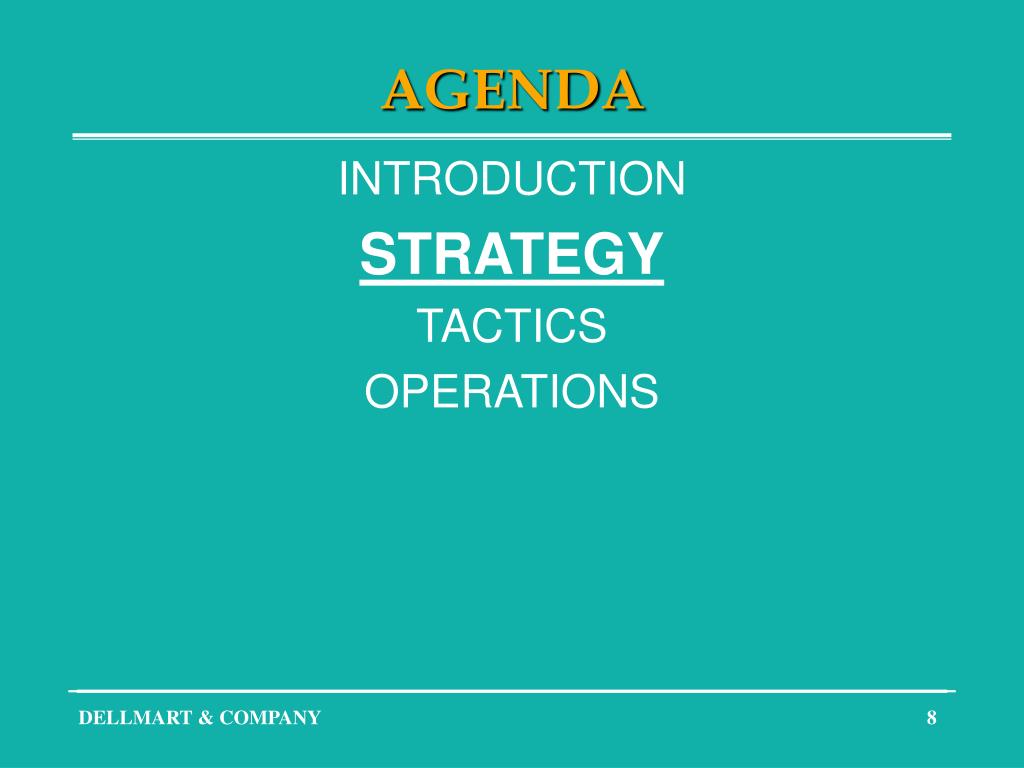 AGENDA

INTRODUCTION

STRATEGY

TACTICS

OPERATIONS

DELLMART & COMPANY

8